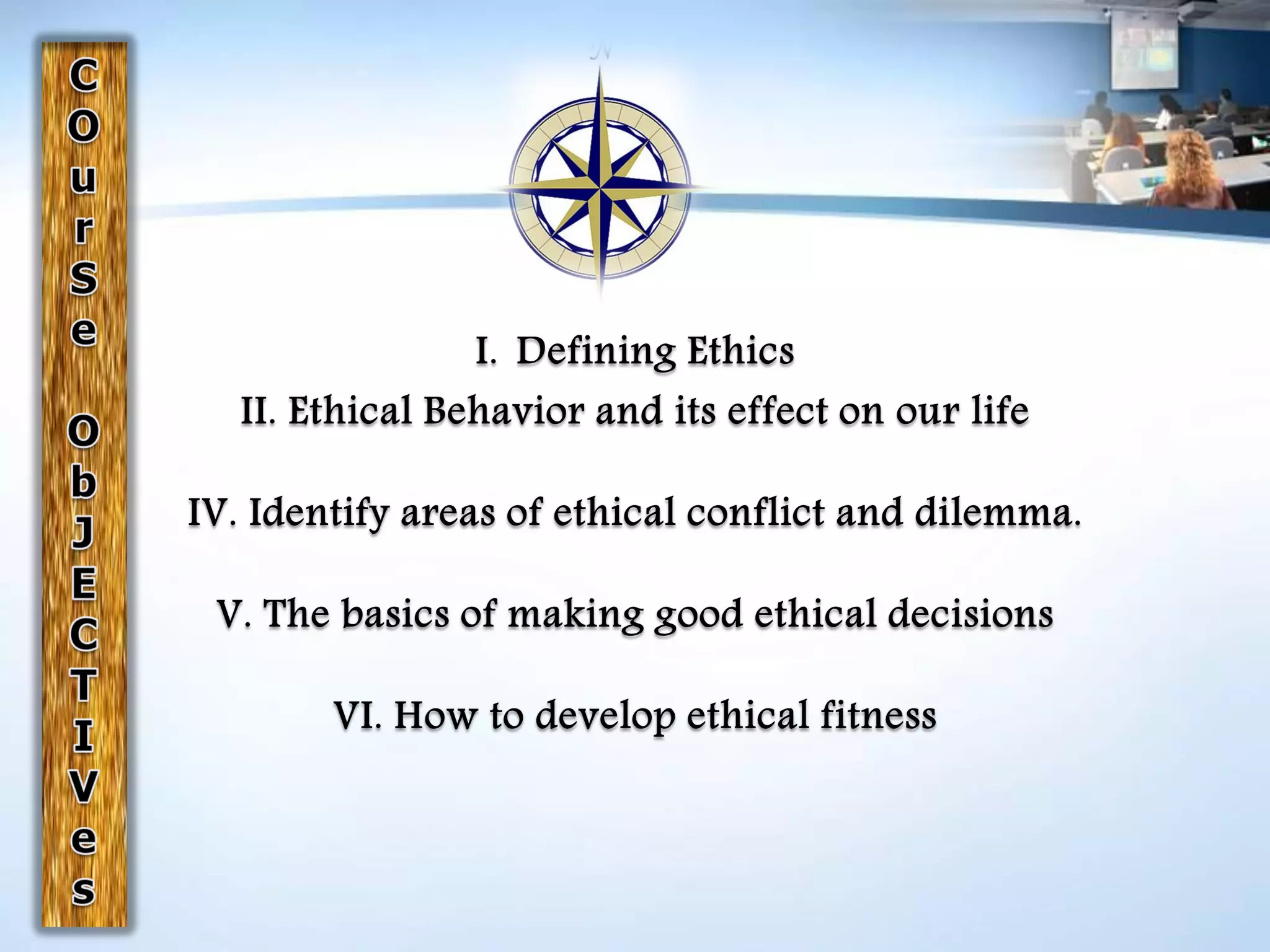 COurSe ObJECTIVes

N

I. Defining Ethics

II. Ethical Behavior and its effect on our life

IV. Identify areas of ethical conflict and dilemma.

V. The basics of making good ethical decisions

VI. How to develop ethical fitness